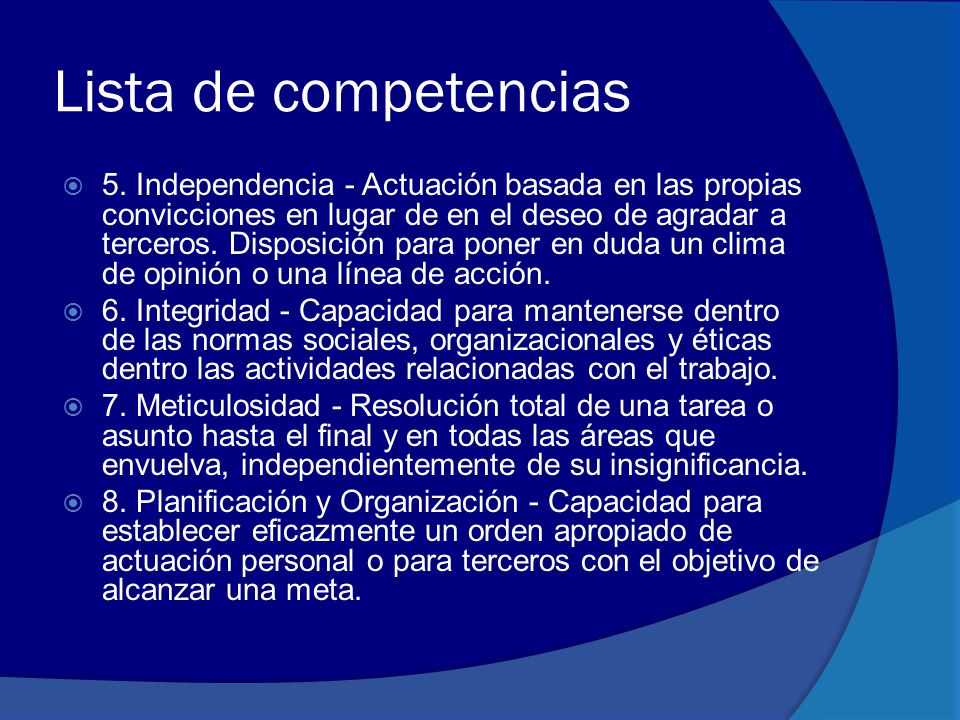 Lista de competencias

5. Independencia - Actuación basada en las propias convicciones en lugar de en el deseo de agradar a terceros. Disposición para poner en duda un clima de opinión o una línea de acción.

6. Integridad - Capacidad para mantenerse dentro de las normas sociales, organizacionales y éticas dentro las actividades relacionadas con el trabajo.

7. Meticulosidad - Resolución total de una tarea o asunto hasta el final y en todas las áreas que envuelva, independientemente de su insignificancia.

8. Planificación y Organización - Capacidad para establecer eficazmente un orden apropiado de actuación personal o para terceros con el objetivo de alcanzar una meta.